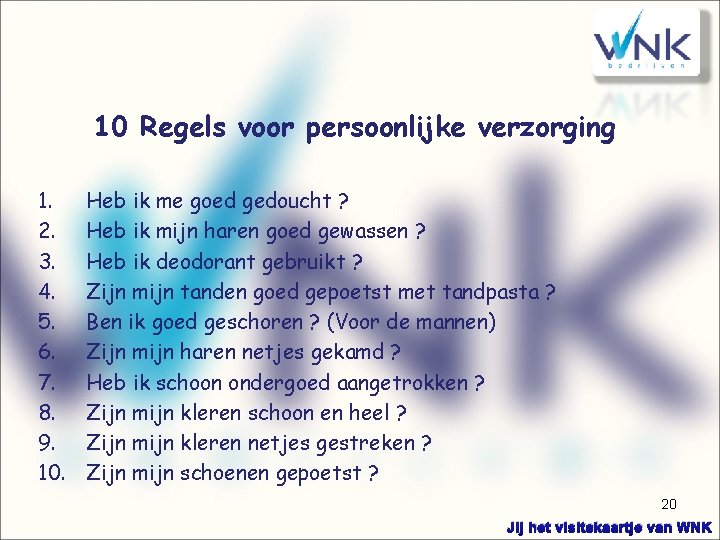 WNK
bedrijven

10 Regels voor persoonlijke verzorging

1. Heb ik me goed gedoucht ?
2. Heb ik mijn haren goed gewassen ?
3. Heb ik deodorant gebruikt ?
4. Zijn mijn tanden goed gepoetst met tandpasta ?
5. Ben ik goed geschoren ? (Voor de mannen)
6. Zijn mijn haren netjes gekamd ?
7. Heb ik schoon ondergoed aangetrokken ?
8. Zijn mijn kleren schoon en heel ?
9. Zijn mijn kleren netjes gestreken ?
10. Zijn mijn schoenen gepoetst ?

20

Jij het visitekaartje van WNK